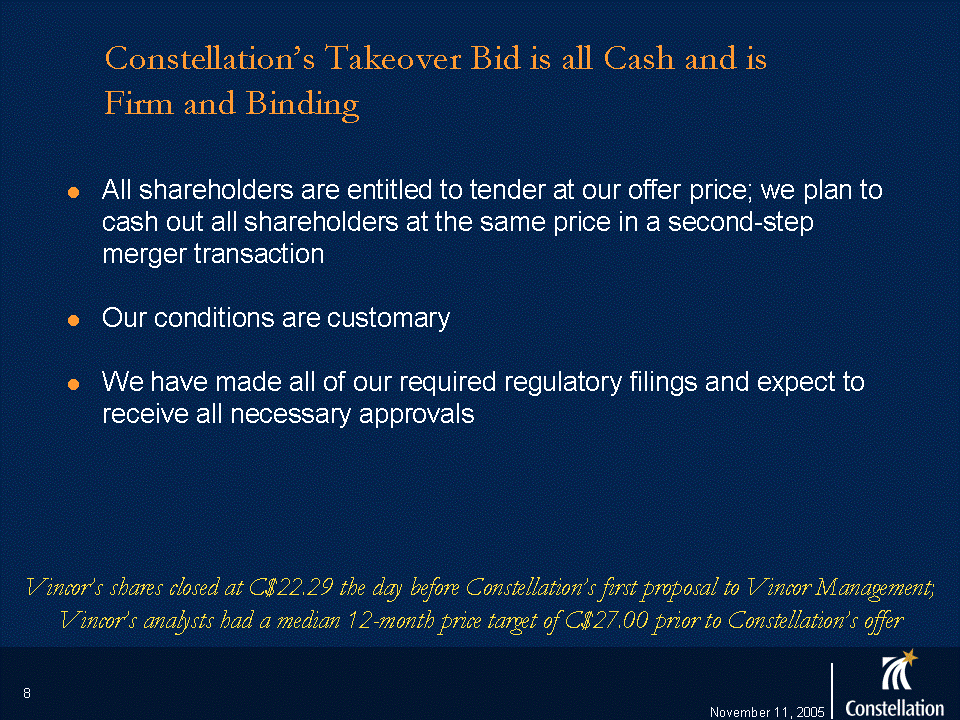 Constellation's Takeover Bid is all Cash and is Firm and Binding

- All shareholders are entitled to tender at our offer price; we plan to cash out all shareholders at the same price in a second-step merger transaction

- Our conditions are customary

- We have made all of our required regulatory filings and expect to receive all necessary approvals

Vincor's shares closed at C$22.29 the day before Constellation's first proposal to Vincor Management; Vincor's analysts had a median 12-month price target of C$27.00 prior to Constellation's offer

8

November 11, 2005

Constellation